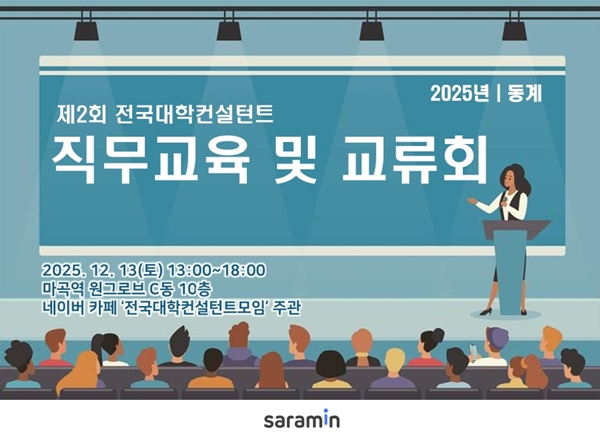 2025년 | 동계

제2회 전국대학컨설턴트

직무교육 및 교류회

2025. 12. 13(토) 13:00~18:00
마곡역 원그로브 C동 10층
네이버 카페 '전국대학컨설턴트모임' 주관

saramin